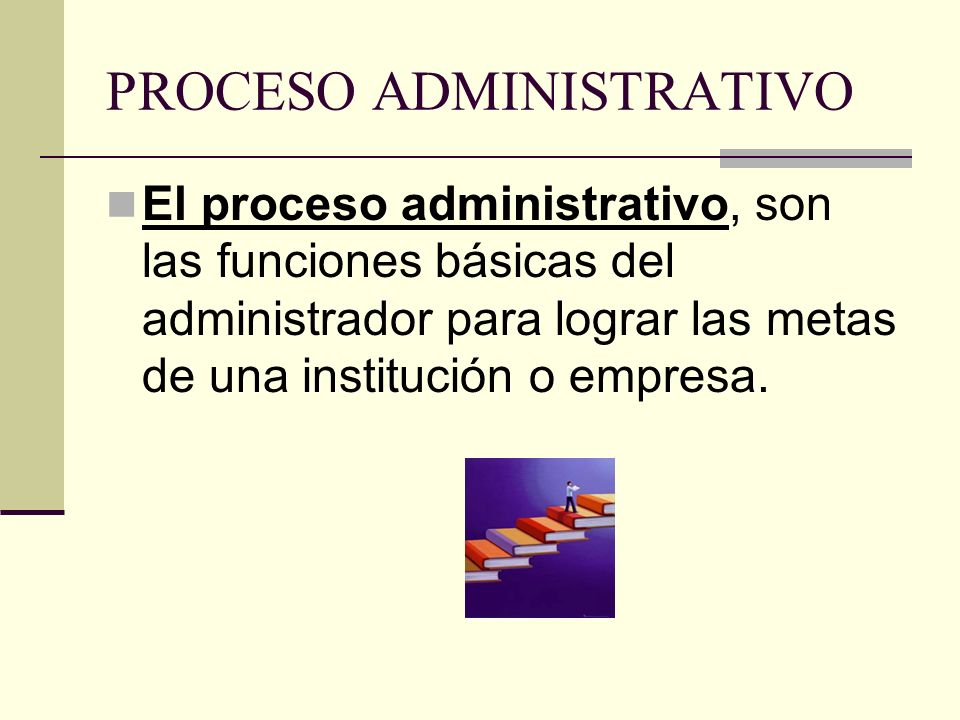 PROCESO ADMINISTRATIVO

El proceso administrativo, son las funciones básicas del administrador para lograr las metas de una institución o empresa.